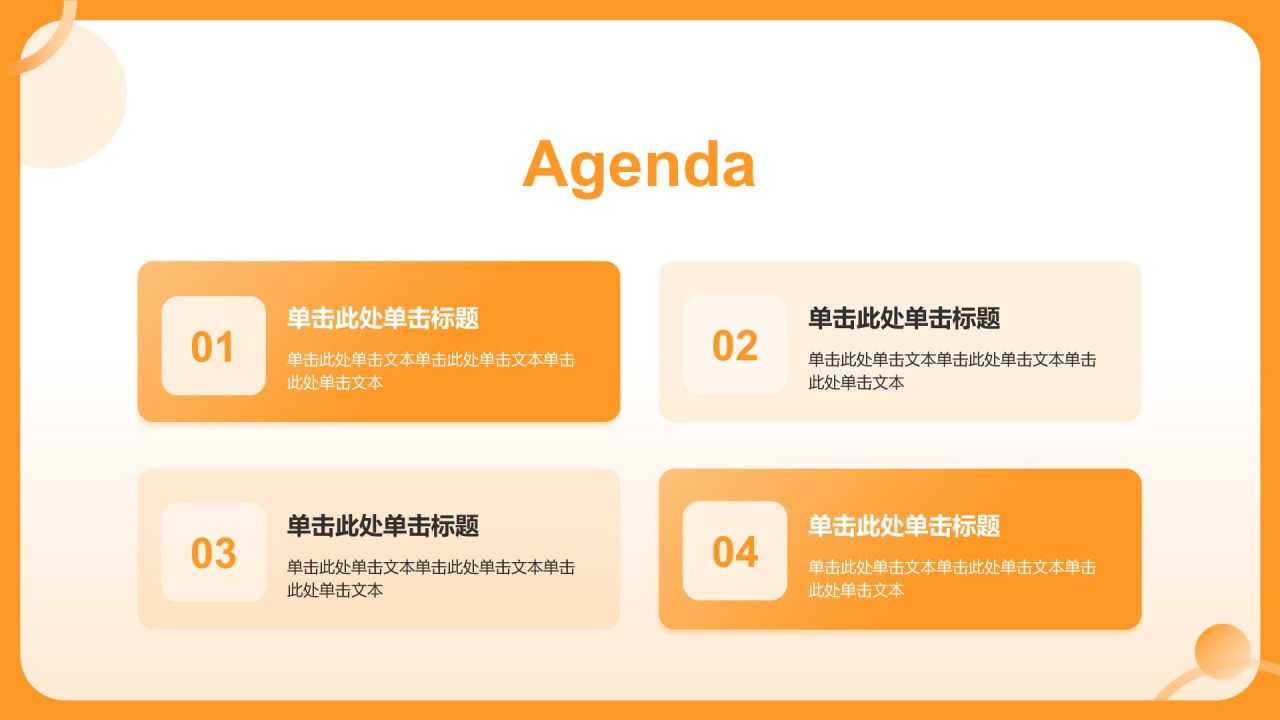 Agenda

01

单击此处单击标题

单击此处单击文本单击此处单击文本单击此处单击文本

02

单击此处单击标题

单击此处单击文本单击此处单击文本单击此处单击文本

03

单击此处单击标题

单击此处单击文本单击此处单击文本单击此处单击文本

04

单击此处单击标题

单击此处单击文本单击此处单击文本单击此处单击文本